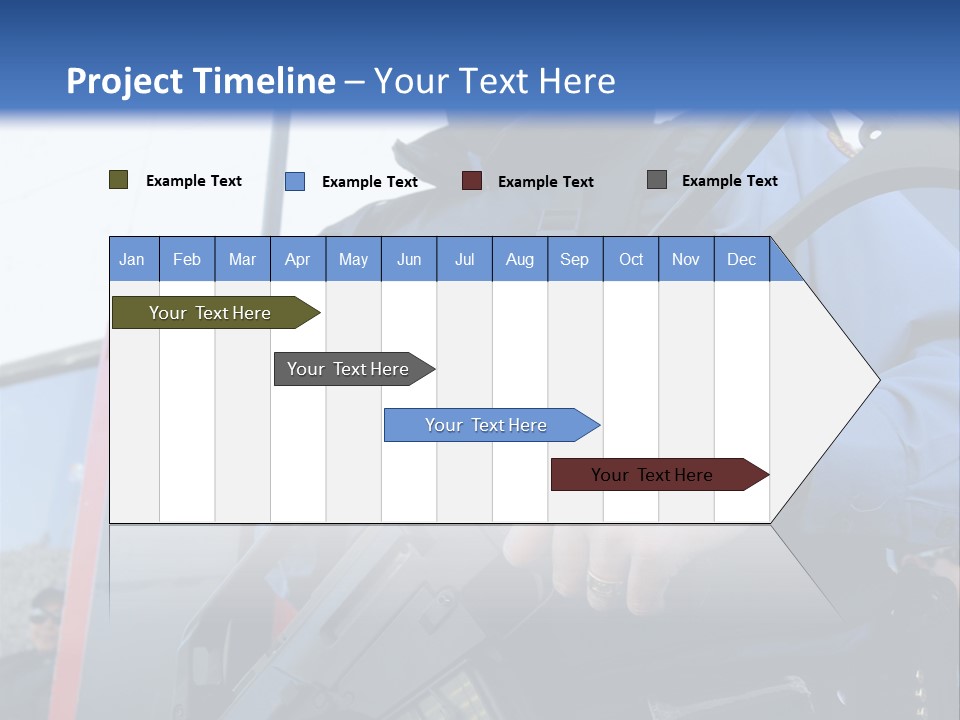 Project Timeline – Your Text Here

Example Text
Example Text
Example Text
Example Text

| Jan | Feb | Mar | Apr | May | Jun | Jul | Aug | Sep | Oct | Nov | Dec |
|---|---|---|---|---|---|---|---|---|---|---|---|

Your Text Here
Your Text Here
Your Text Here
Your Text Here